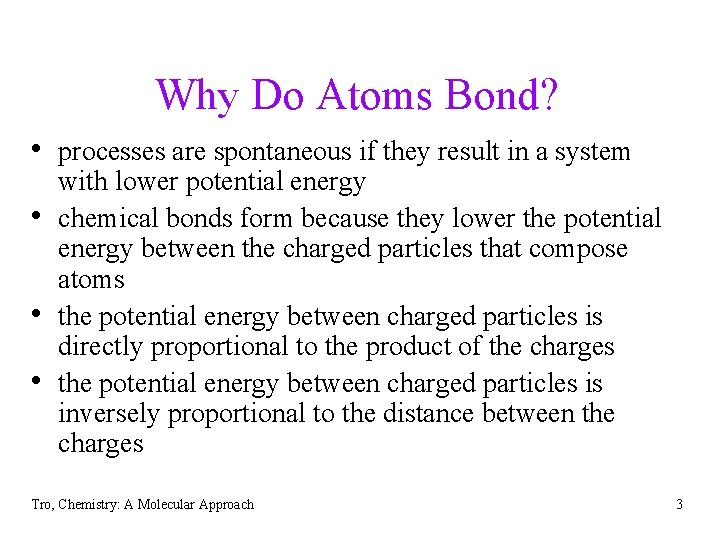 Why Do Atoms Bond?

• processes are spontaneous if they result in a system with lower potential energy
• chemical bonds form because they lower the potential energy between the charged particles that compose atoms
• the potential energy between charged particles is directly proportional to the product of the charges
• the potential energy between charged particles is inversely proportional to the distance between the charges

Tro, Chemistry: A Molecular Approach

3